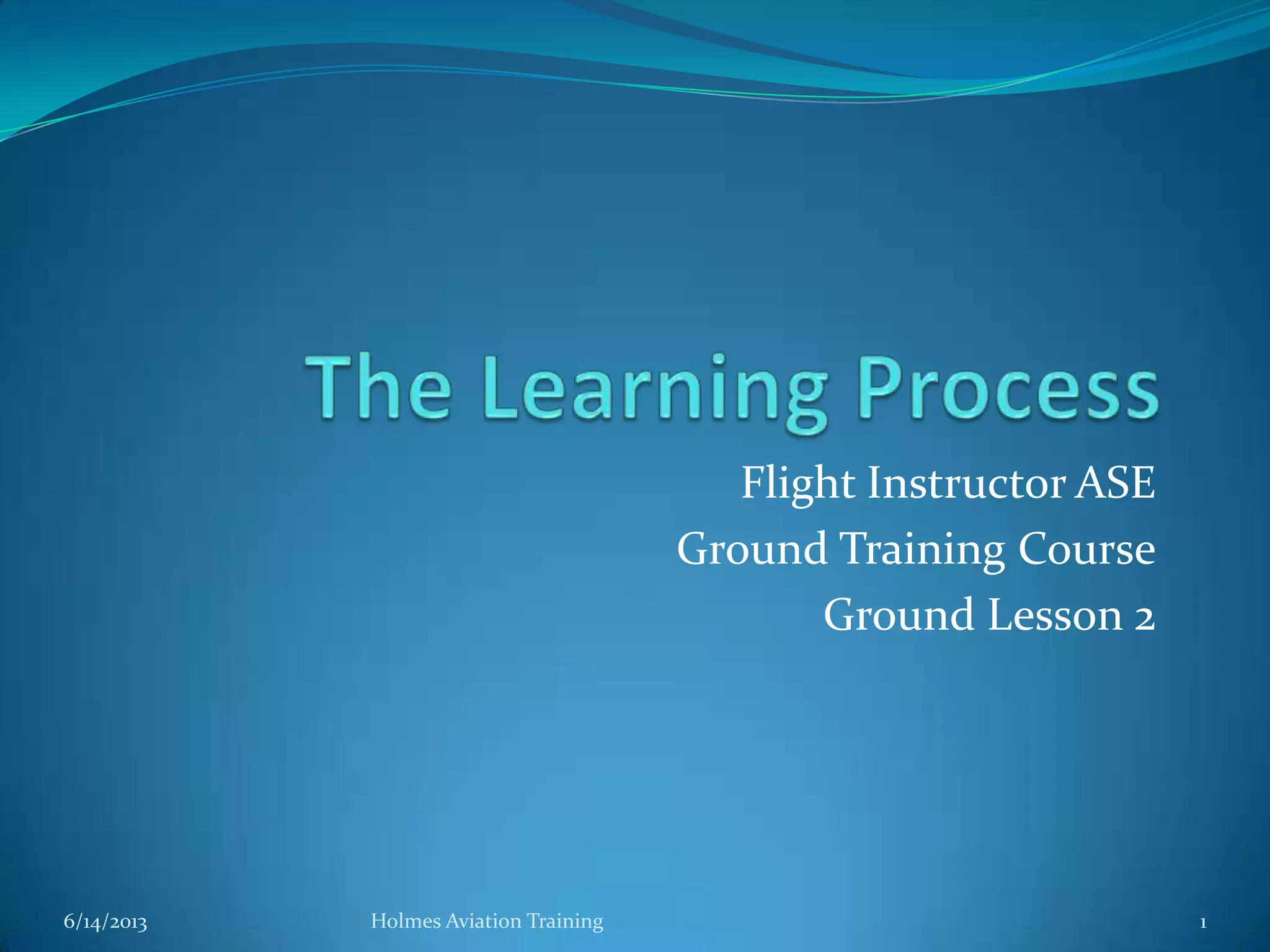 The Learning Process

Flight Instructor ASE
Ground Training Course
Ground Lesson 2

6/14/2013 Holmes Aviation Training 1